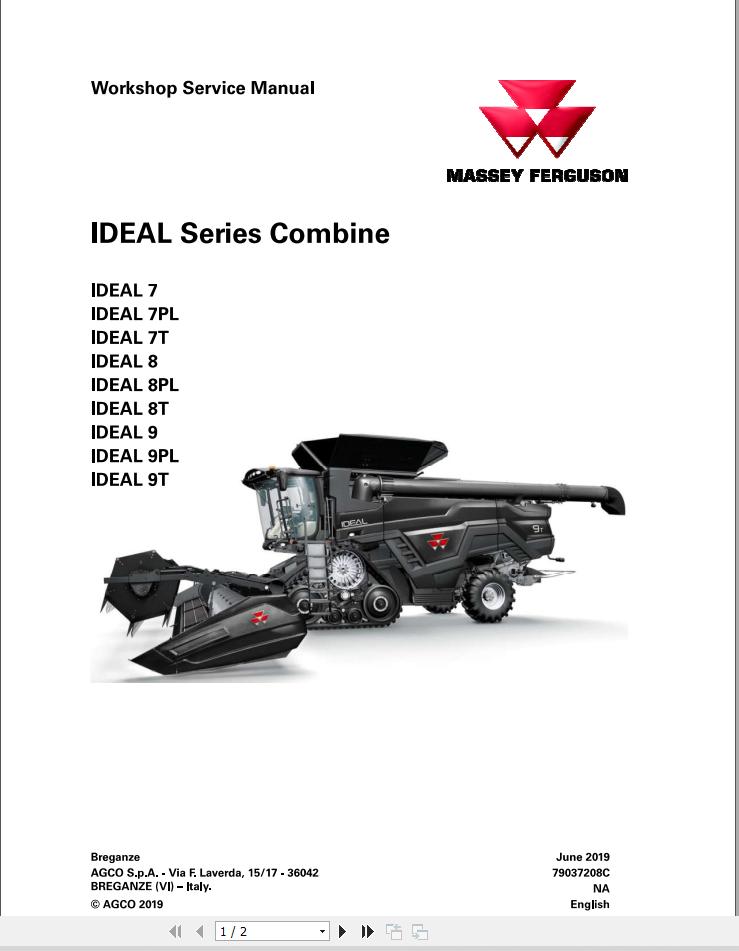 Workshop Service Manual

MASSEY FERGUSON

IDEAL Series Combine

IDEAL 7
IDEAL 7PL
IDEAL 7T
IDEAL 8
IDEAL 8PL
IDEAL 8T
IDEAL 9
IDEAL 9PL
IDEAL 9T

IDEAL

9T

Breganze
AGCO S.p.A. - Via F. Laverda, 15/17 - 36042
BREGANZE (VI) – Italy.
© AGCO 2019

June 2019
79037208C
NA
English

1 / 2